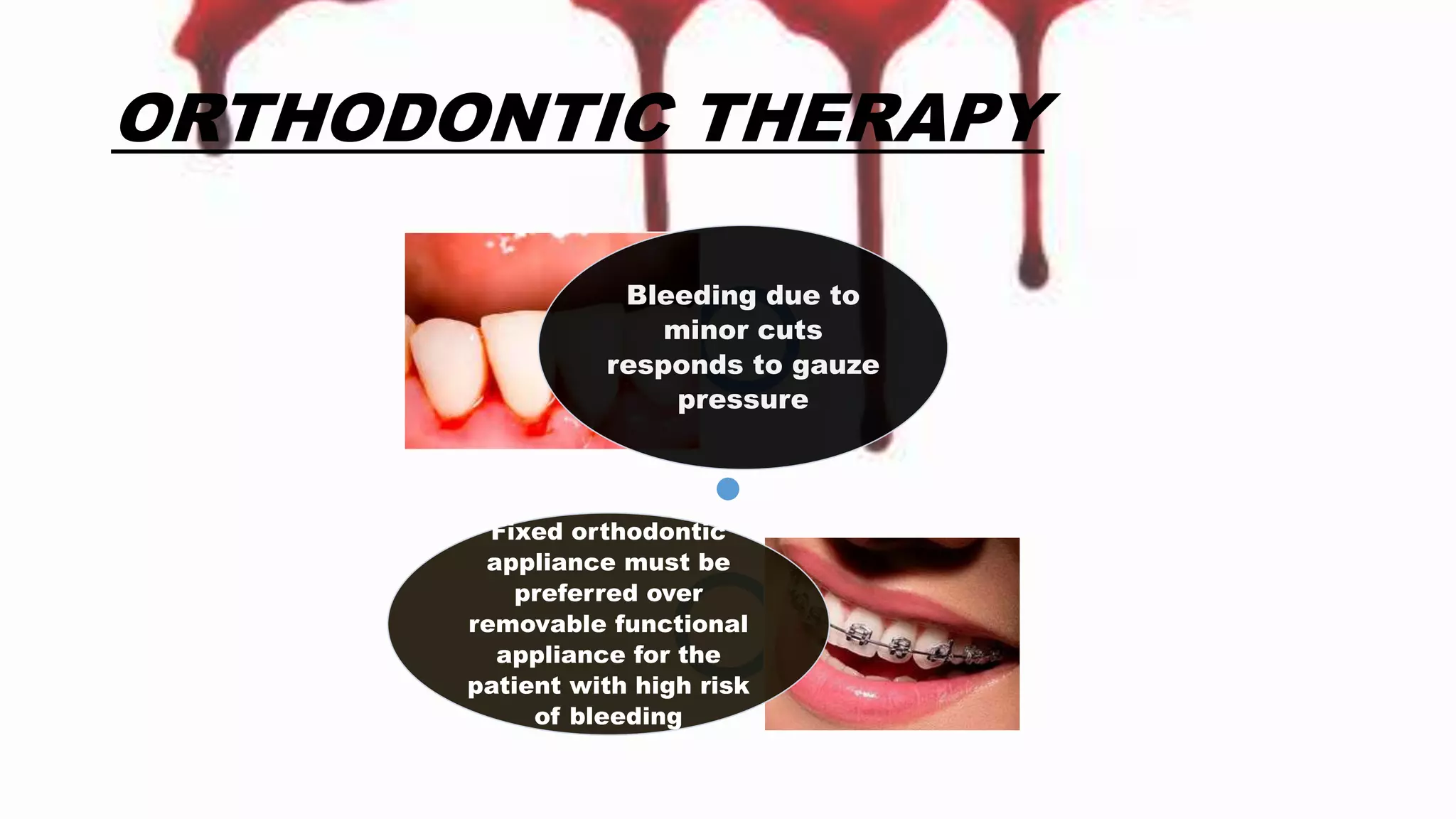 ORTHODONTIC THERAPY

Bleeding due to minor cuts responds to gauze pressure

Fixed orthodontic appliance must be preferred over removable functional appliance for the patient with high risk of bleeding